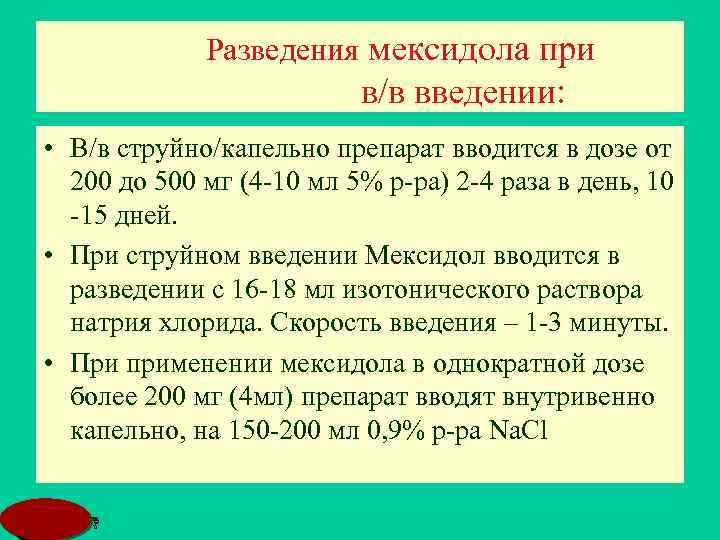 Разведения мексидола при в/в введении:

• В/в струйно/капельно препарат вводится в дозе от 200 до 500 мг (4-10 мл 5% р-ра) 2-4 раза в день, 10 -15 дней.

• При струйном введении Мексидол вводится в разведении с 16-18 мл изотонического раствора натрия хлорида. Скорость введения – 1-3 минуты.

• При применении мексидола в однократной дозе более 200 мг (4мл) препарат вводят внутривенно капельно, на 150-200 мл 0,9% р-ра NaCl